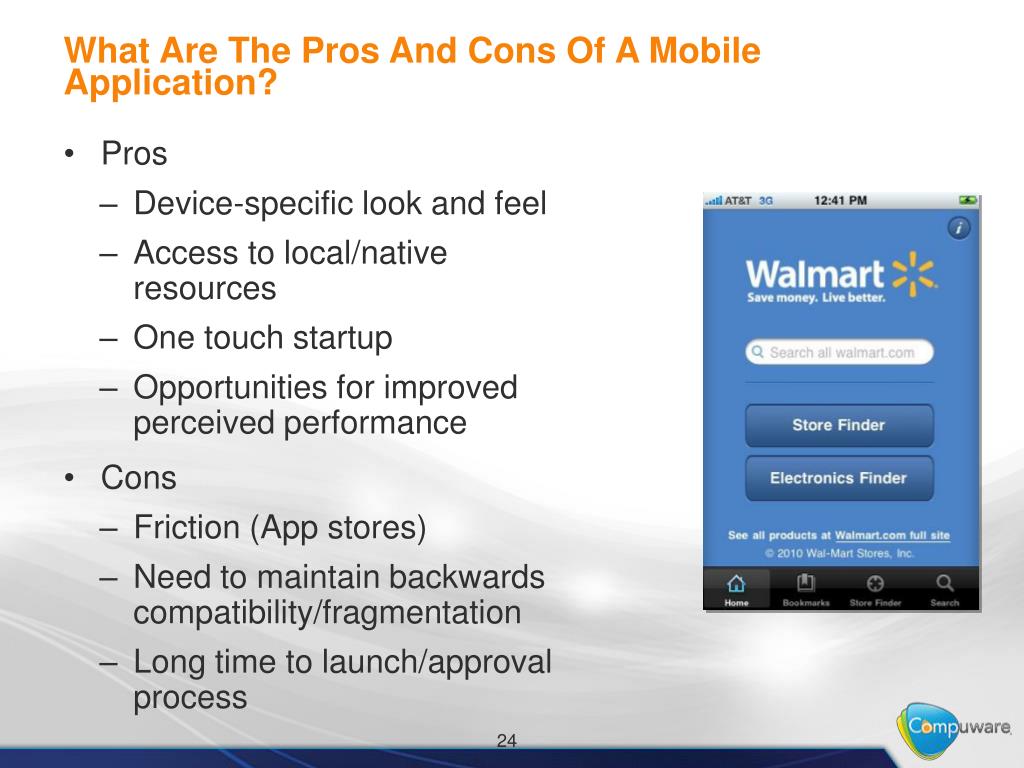 What Are The Pros And Cons Of A Mobile Application?

• Pros
– Device-specific look and feel
– Access to local/native resources
– One touch startup
– Opportunities for improved perceived performance

• Cons
– Friction (App stores)
– Need to maintain backwards compatibility/fragmentation
– Long time to launch/approval process

AT&T 3G 12:41 PM

i

Walmart
Save money. Live better.

Search all walmart.com

Store Finder

Electronics Finder

See all products at Walmart.com full site
© 2010 Wal-Mart Stores, Inc.

Home Bookmarks Store Finder Search

24

Compuware